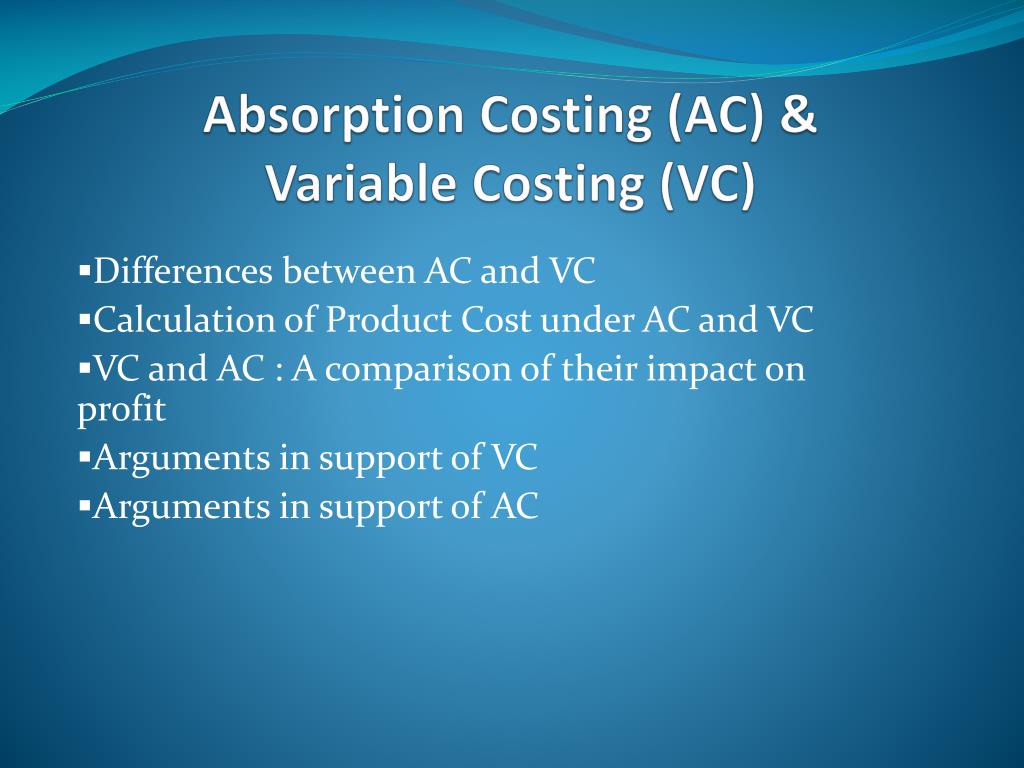 Absorption Costing (AC) & Variable Costing (VC)

▪Differences between AC and VC
▪Calculation of Product Cost under AC and VC
▪VC and AC : A comparison of their impact on profit
▪Arguments in support of VC
▪Arguments in support of AC